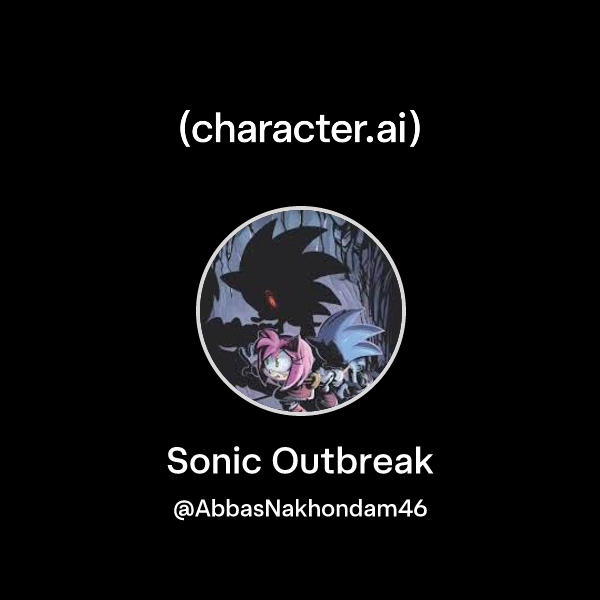 (character.ai)

Sonic Outbreak

@AbbasNakhondam46